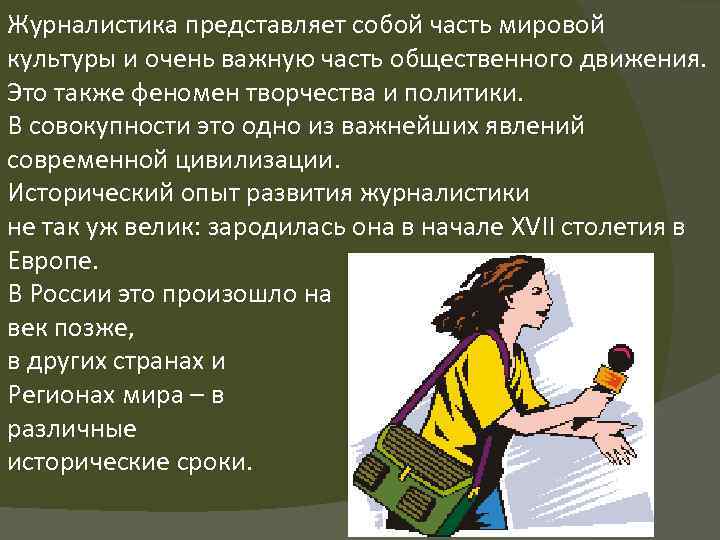 Журналистика представляет собой часть мировой культуры и очень важную часть общественного движения. Это также феномен творчества и политики.
В совокупности это одно из важнейших явлений современной цивилизации.
Исторический опыт развития журналистики не так уж велик: зародилась она в начале XVII столетия в Европе.
В России это произошло на век позже,
в других странах и Регионах мира – в различные исторические сроки.